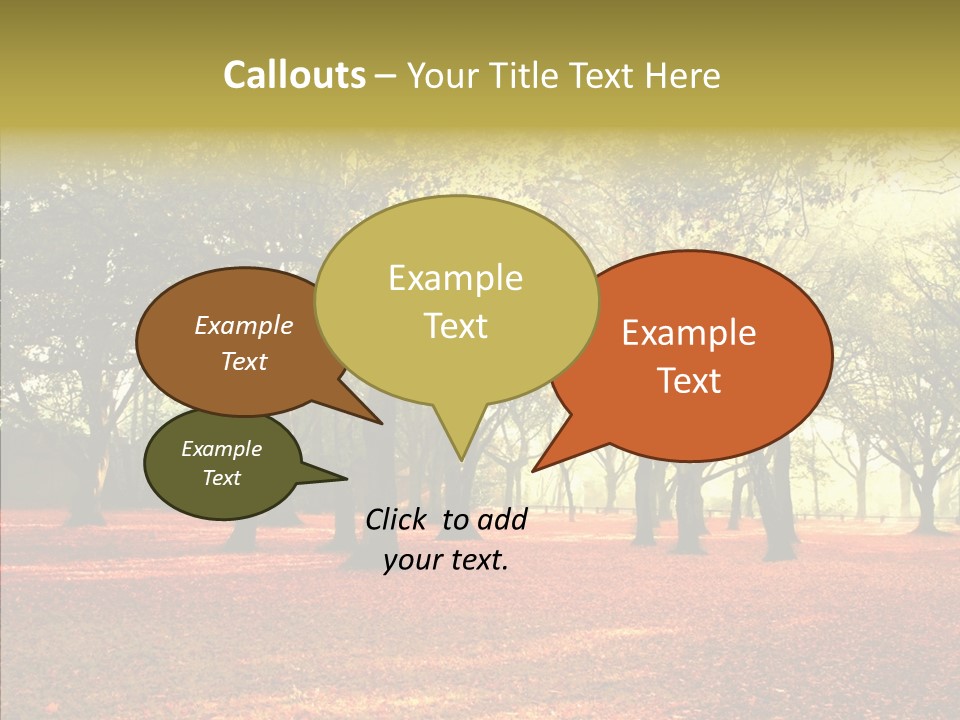 Callouts – Your Title Text Here

Example Text

Example Text

Example Text

Example Text

Click to add your text.